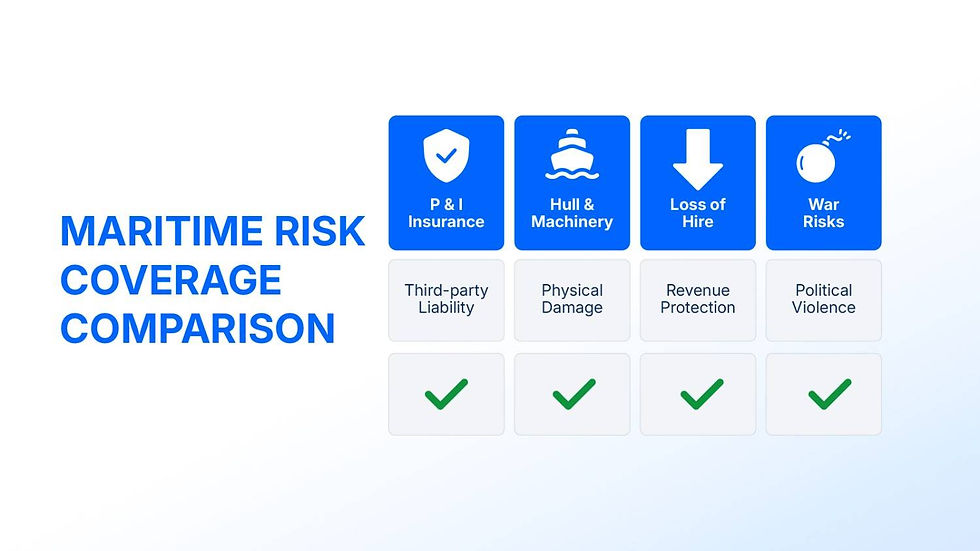 MARITIME RISK COVERAGE COMPARISON

| P & I Insurance | Hull & Machinery | Loss of Hire | War Risks |
|---|---|---|---|
| Third-party Liability | Physical Damage | Revenue Protection | Political Violence |
| ✓ | ✓ | ✓ | ✓ |